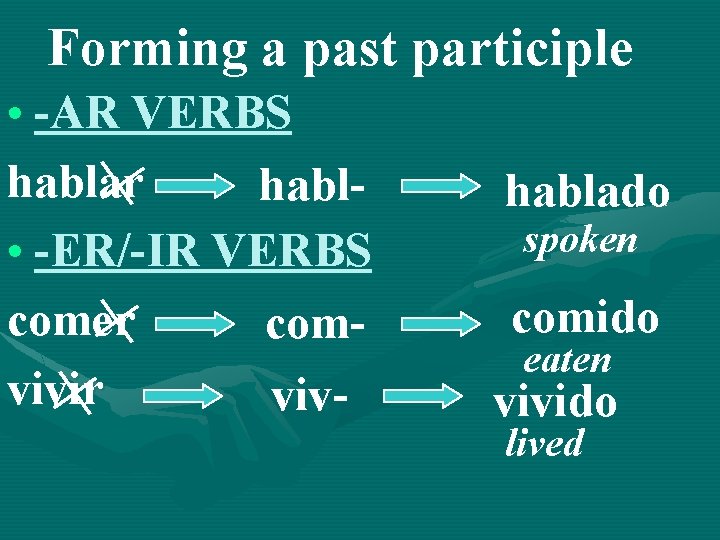 Forming a past participle

• -AR VERBS

hablar → habl- → hablado
spoken

• -ER/-IR VERBS

comer → com- → comido
eaten

vivir → viv- → vivido
lived